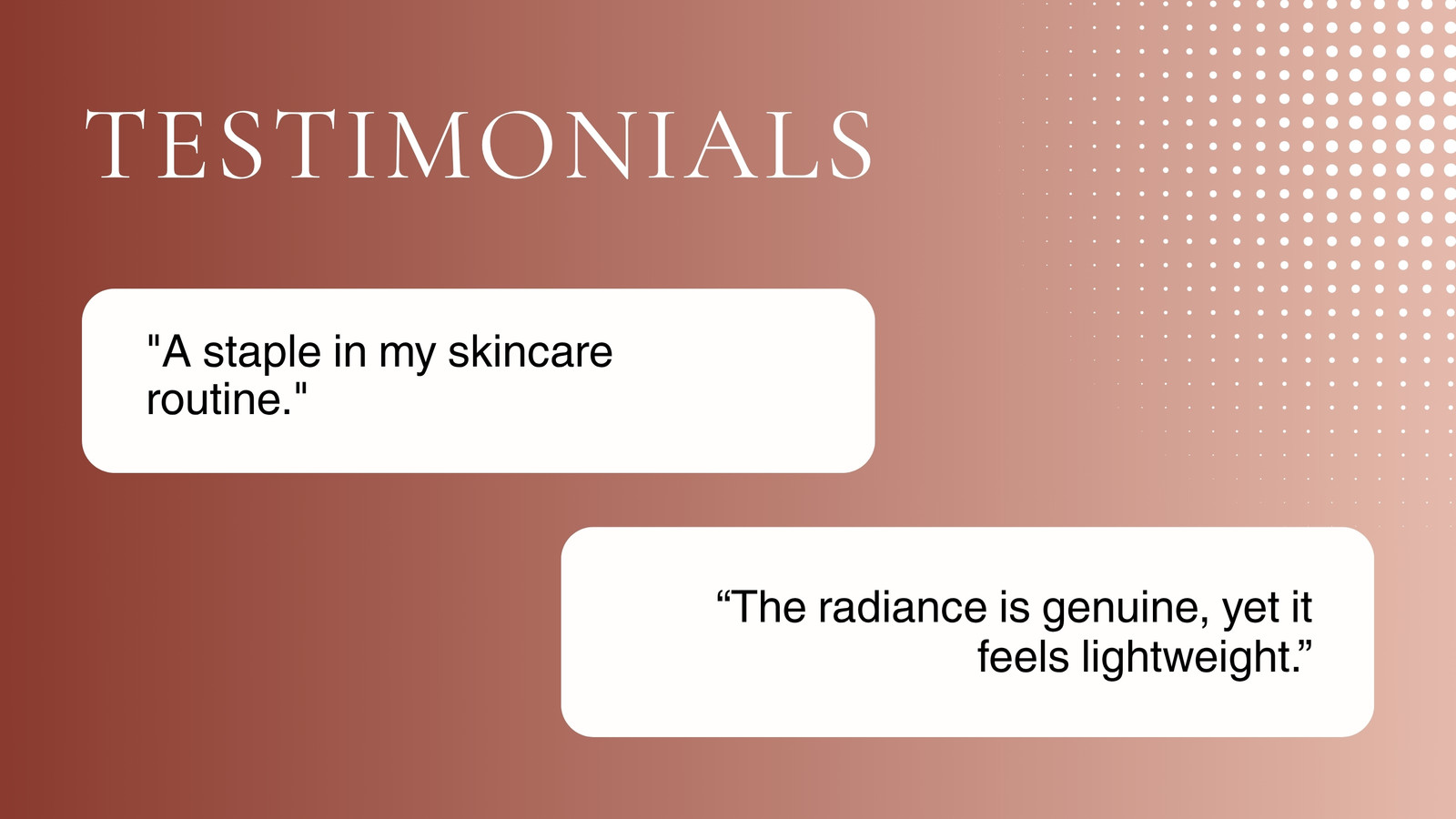 TESTIMONIALS

"A staple in my skincare routine."

“The radiance is genuine, yet it feels lightweight.”